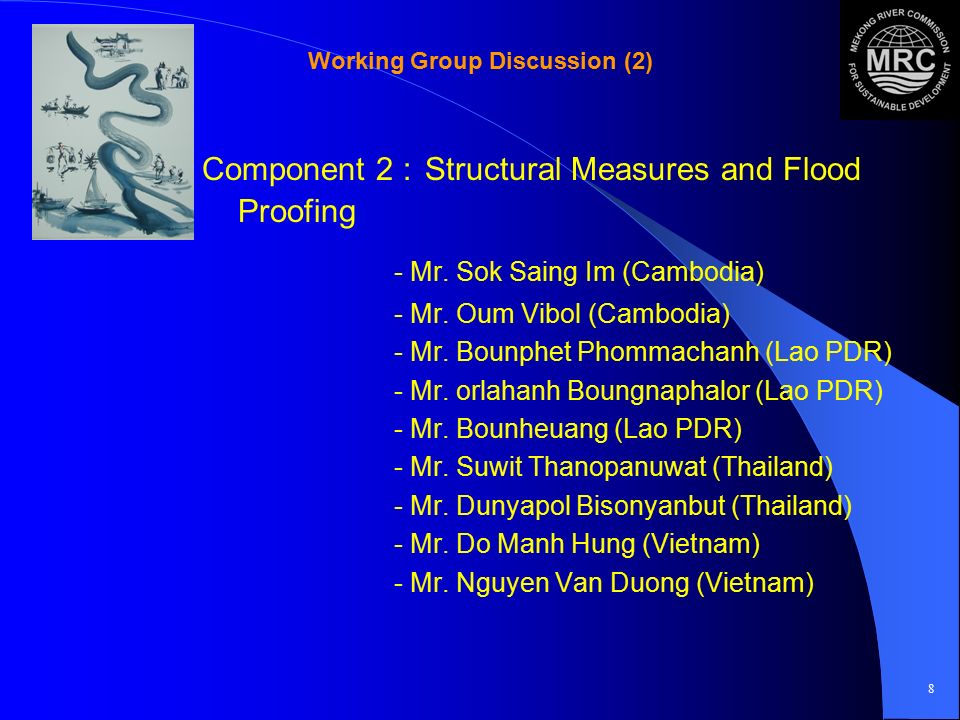 Working Group Discussion (2)

MEKONG RIVER COMMISSION
MRC
FOR SUSTAINABLE DEVELOPMENT

Component 2 : Structural Measures and Flood Proofing

- Mr. Sok Saing Im (Cambodia)
- Mr. Oum Vibol (Cambodia)
- Mr. Bounphet Phommachanh (Lao PDR)
- Mr. orlahanh Boungnaphalor (Lao PDR)
- Mr. Bounheuang (Lao PDR)
- Mr. Suwit Thanopanuwat (Thailand)
- Mr. Dunyapol Bisonyanbut (Thailand)
- Mr. Do Manh Hung (Vietnam)
- Mr. Nguyen Van Duong (Vietnam)

8